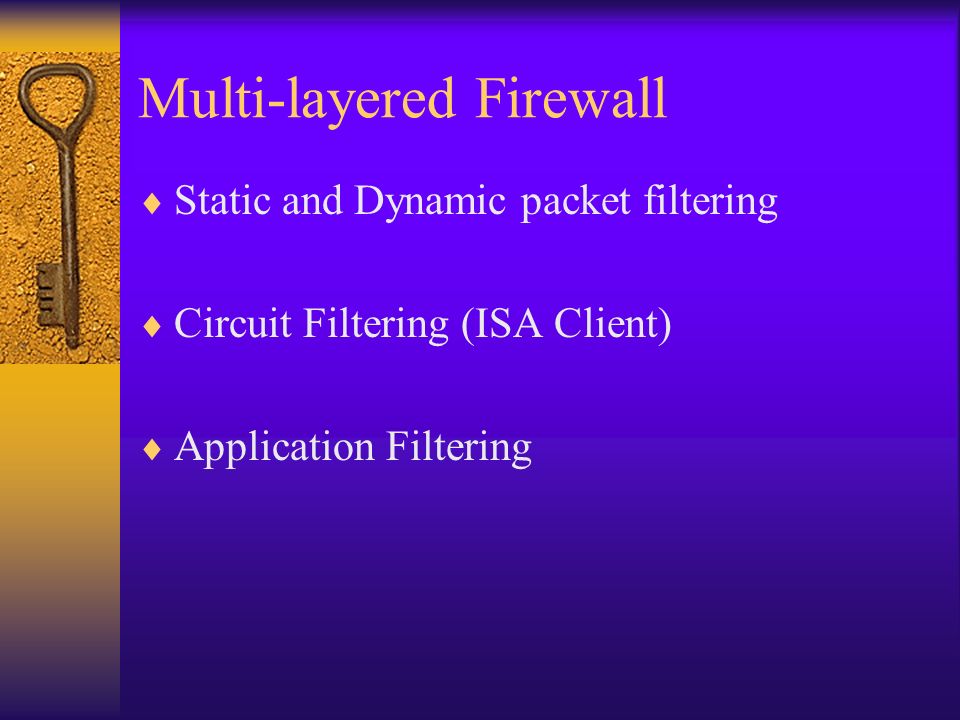 Multi-layered Firewall

♦ Static and Dynamic packet filtering

♦ Circuit Filtering (ISA Client)

♦ Application Filtering